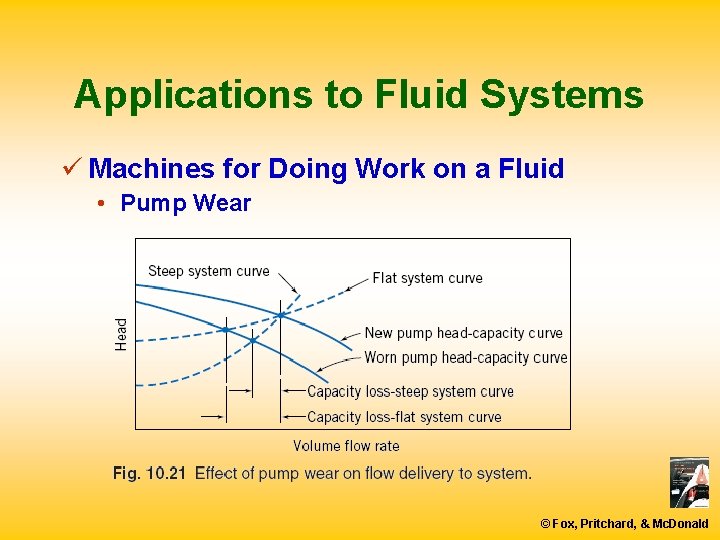 Applications to Fluid Systems

✓ Machines for Doing Work on a Fluid

• Pump Wear

Steep system curve

Flat system curve

Head

New pump head-capacity curve

Worn pump head-capacity curve

Capacity loss-steep system curve

Capacity loss-flat system curve

Volume flow rate

Fig. 10.21 Effect of pump wear on flow delivery to system.

© Fox, Pritchard, & McDonald